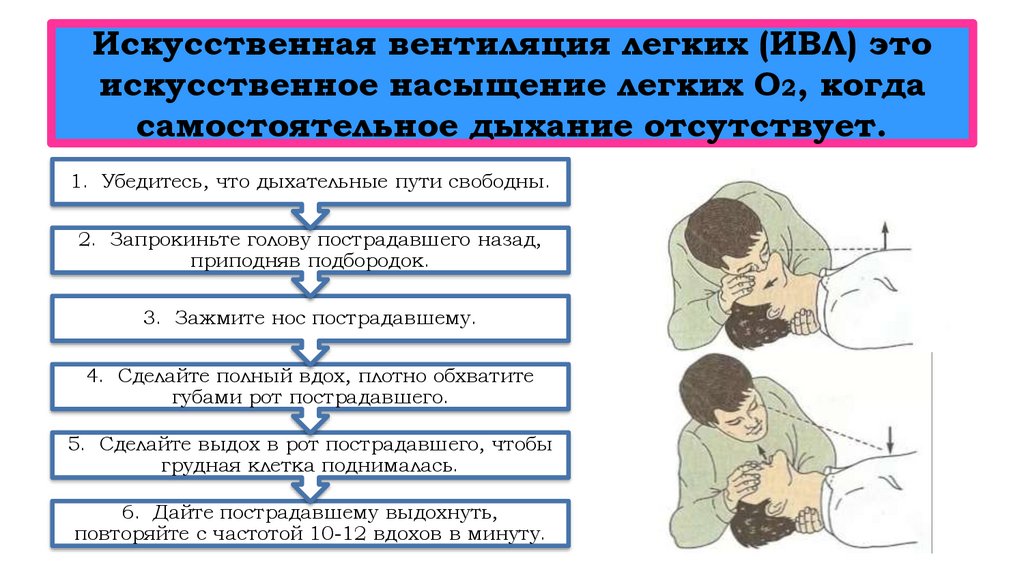 Искусственная вентиляция легких (ИВЛ) это искусственное насыщение легких $O_2$, когда самостоятельное дыхание отсутствует.

1. Убедитесь, что дыхательные пути свободны.

2. Запрокиньте голову пострадавшего назад, приподняв подбородок.

3. Зажмите нос пострадавшему.

4. Сделайте полный вдох, плотно обхватите губами рот пострадавшего.

5. Сделайте выдох в рот пострадавшего, чтобы грудная клетка поднималась.

6. Дайте пострадавшему выдохнуть, повторяйте с частотой 10-12 вдохов в минуту.